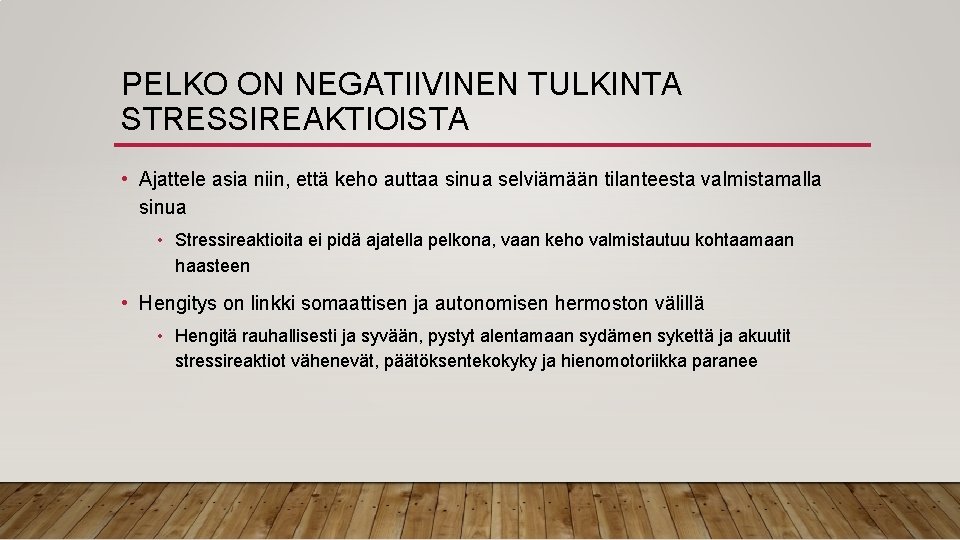 PELKO ON NEGATIIVINEN TULKINTA STRESSIREAKTIOISTA

• Ajattele asia niin, että keho auttaa sinua selviämään tilanteesta valmistamalla sinua

• Stressireaktioita ei pidä ajatella pelkona, vaan keho valmistautuu kohtaamaan haasteen

• Hengitys on linkki somaattisen ja autonomisen hermoston välillä

• Hengitä rauhallisesti ja syvään, pystyt alentamaan sydämen sykettä ja akuutit stressireaktiot vähenevät, päätöksentekokyky ja hienomotoriikka paranee